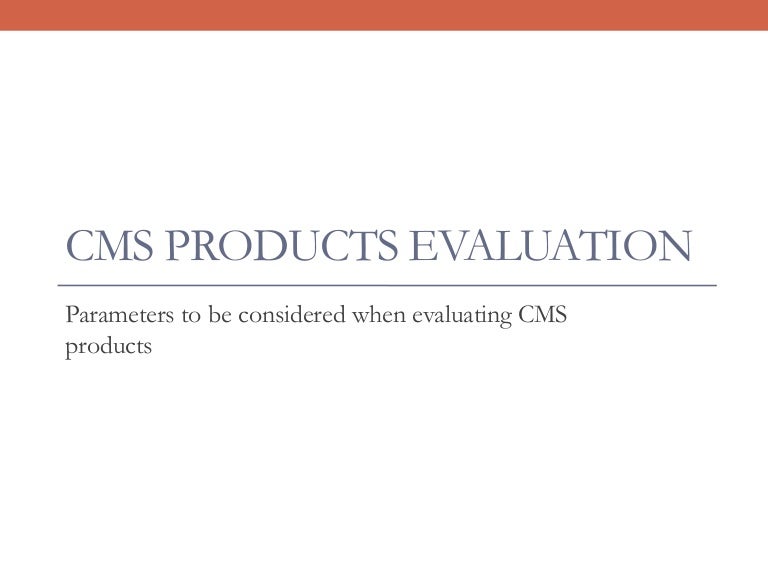 CMS PRODUCTS EVALUATION

Parameters to be considered when evaluating CMS products